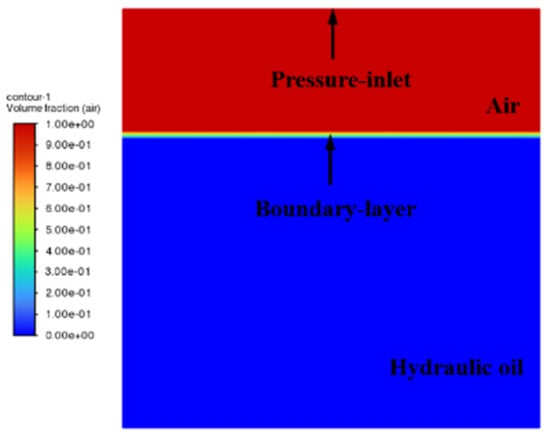 contour-1
Volume fraction (air)

1.00e+00
9.00e-01
8.00e-01
7.00e-01
6.00e-01
5.00e-01
4.00e-01
3.00e-01
2.00e-01
1.00e-01
0.00e+00

Pressure-inlet

Air

Boundary-layer

Hydraulic oil